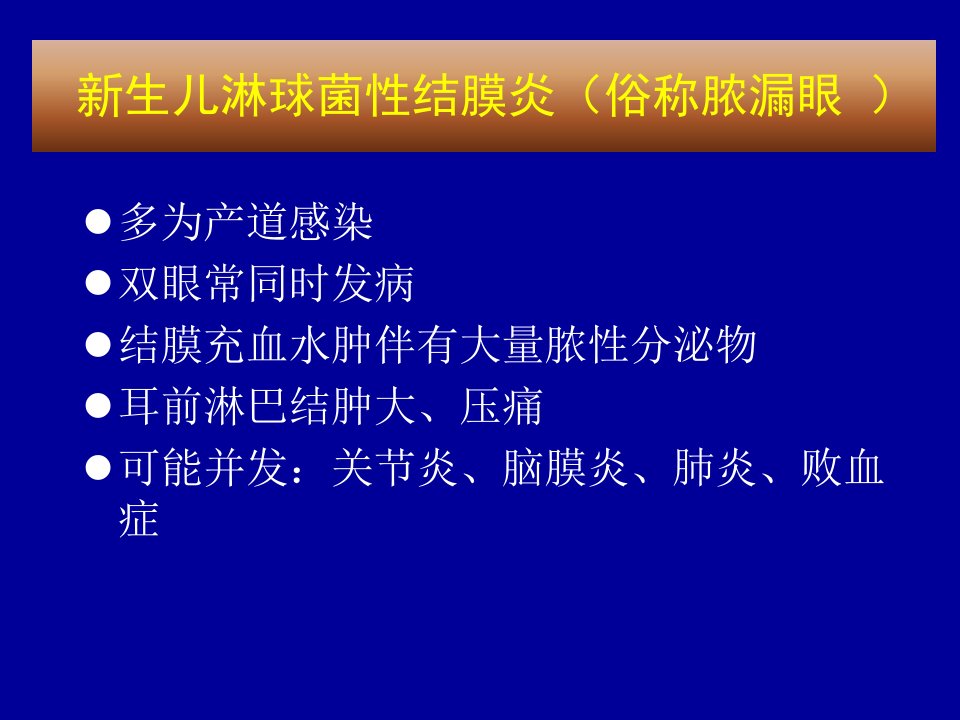 新生儿淋球菌性结膜炎（俗称脓漏眼 ）

● 多为产道感染
● 双眼常同时发病
● 结膜充血水肿伴有大量脓性分泌物
● 耳前淋巴结肿大、压痛
● 可能并发：关节炎、脑膜炎、肺炎、败血症